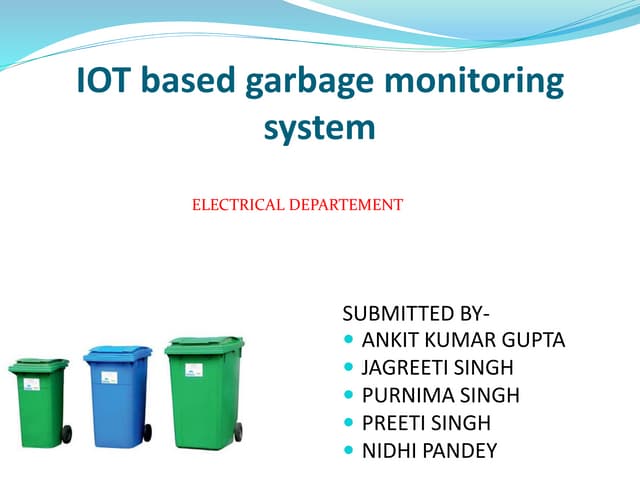 IOT based garbage monitoring system

ELECTRICAL DEPARTEMENT

SUBMITTED BY-
- ANKIT KUMAR GUPTA
- JAGREETI SINGH
- PURNIMA SINGH
- PREETI SINGH
- NIDHI PANDEY